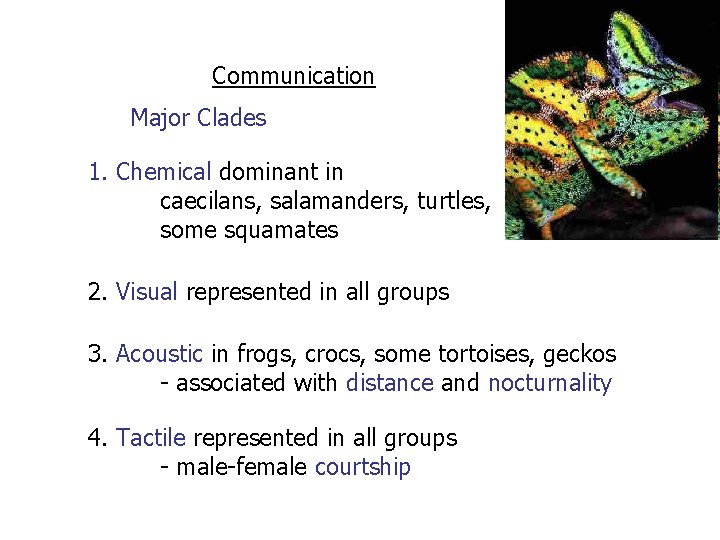 Communication

Major Clades

1. Chemical dominant in
caecilans, salamanders, turtles,
some squamates

2. Visual represented in all groups

3. Acoustic in frogs, crocs, some tortoises, geckos
- associated with distance and nocturnality

4. Tactile represented in all groups
- male-female courtship